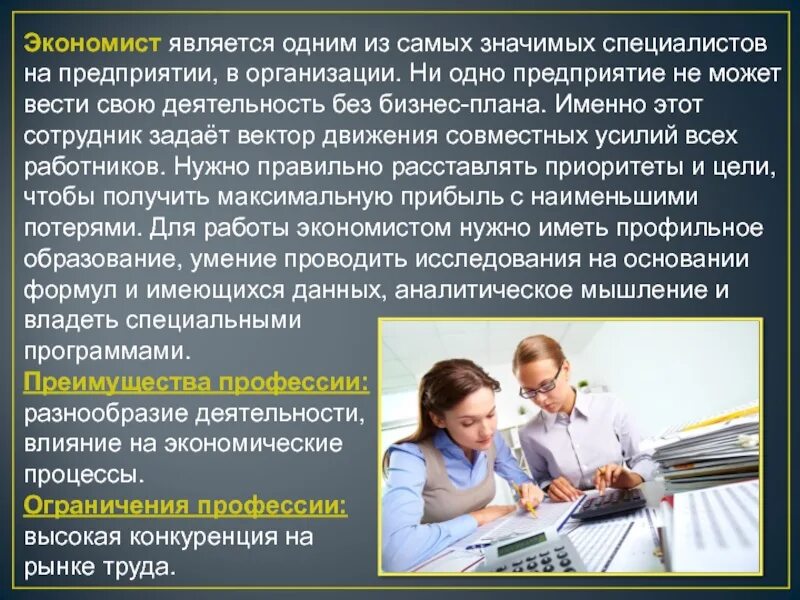 Экономист является одним из самых значимых специалистов на предприятии, в организации. Ни одно предприятие не может вести свою деятельность без бизнес-плана. Именно этот сотрудник задаёт вектор движения совместных усилий всех работников. Нужно правильно расставлять приоритеты и цели, чтобы получить максимальную прибыль с наименьшими потерями. Для работы экономистом нужно иметь профильное образование, умение проводить исследования на основании формул и имеющихся данных, аналитическое мышление и владеть специальными программами.

Преимущества профессии: разнообразие деятельности, влияние на экономические процессы.

Ограничения профессии: высокая конкуренция на рынке труда.